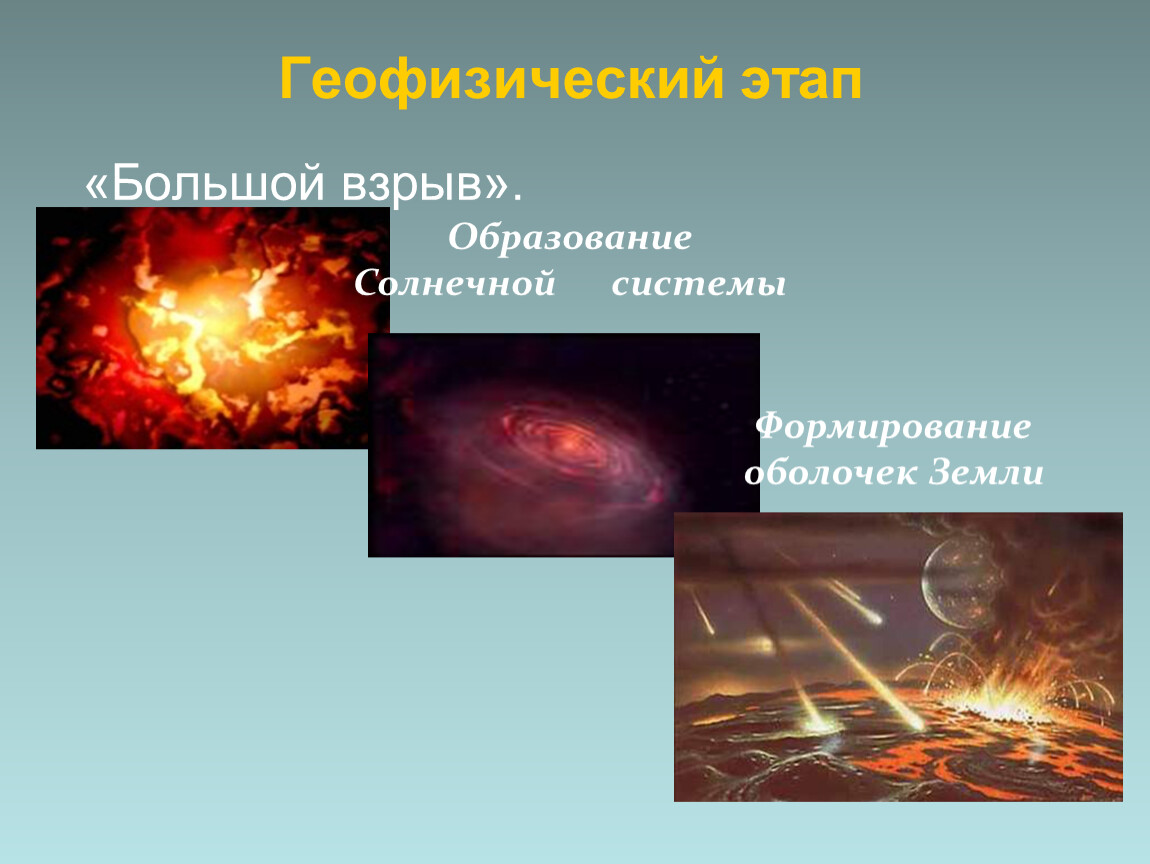 Геофизический этап

«Большой взрыв».

Образование Солнечной системы

Формирование оболочек Земли